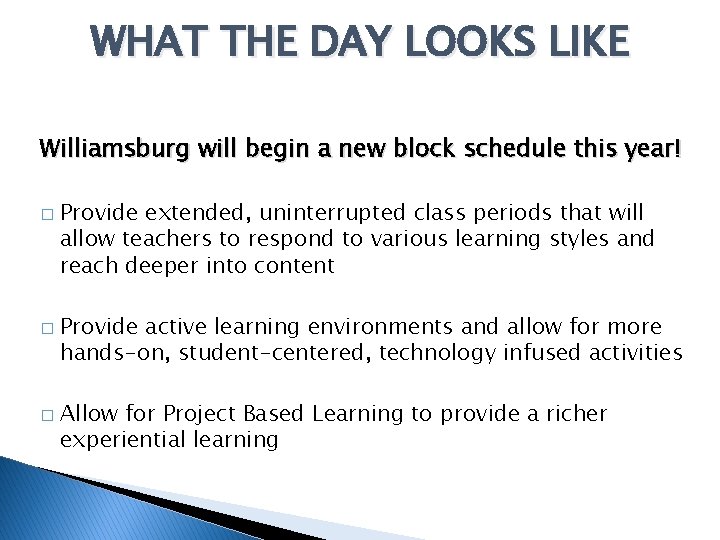 WHAT THE DAY LOOKS LIKE

Williamsburg will begin a new block schedule this year!

□ Provide extended, uninterrupted class periods that will allow teachers to respond to various learning styles and reach deeper into content

□ Provide active learning environments and allow for more hands-on, student-centered, technology infused activities

□ Allow for Project Based Learning to provide a richer experiential learning